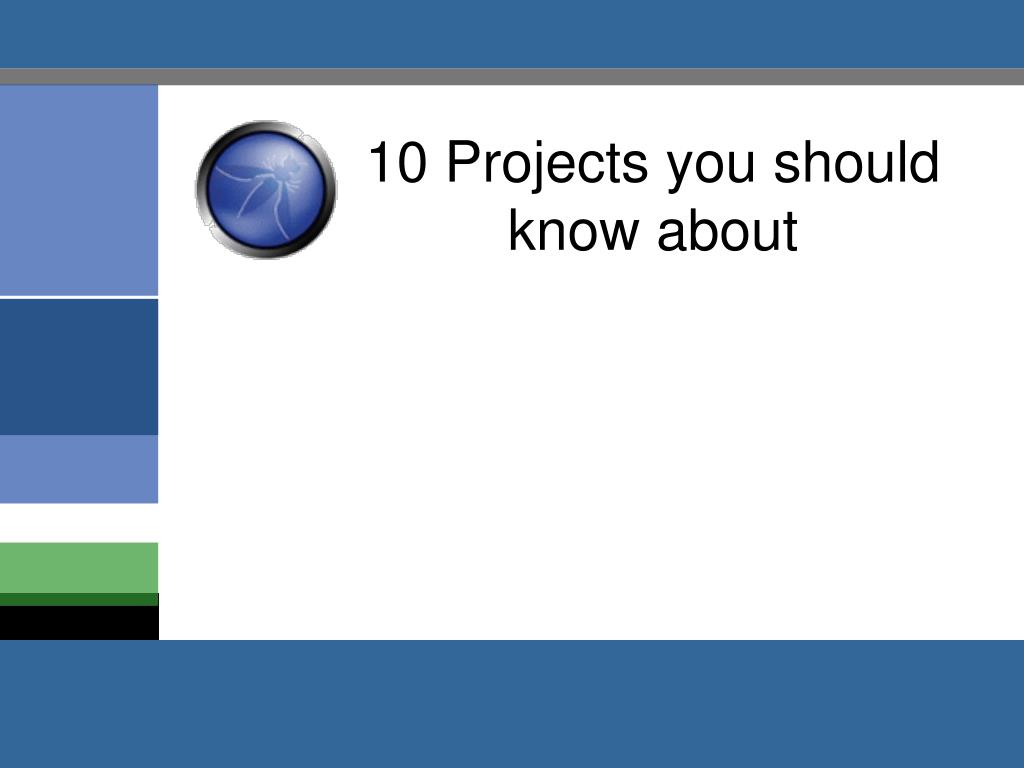 10 Projects you should know about